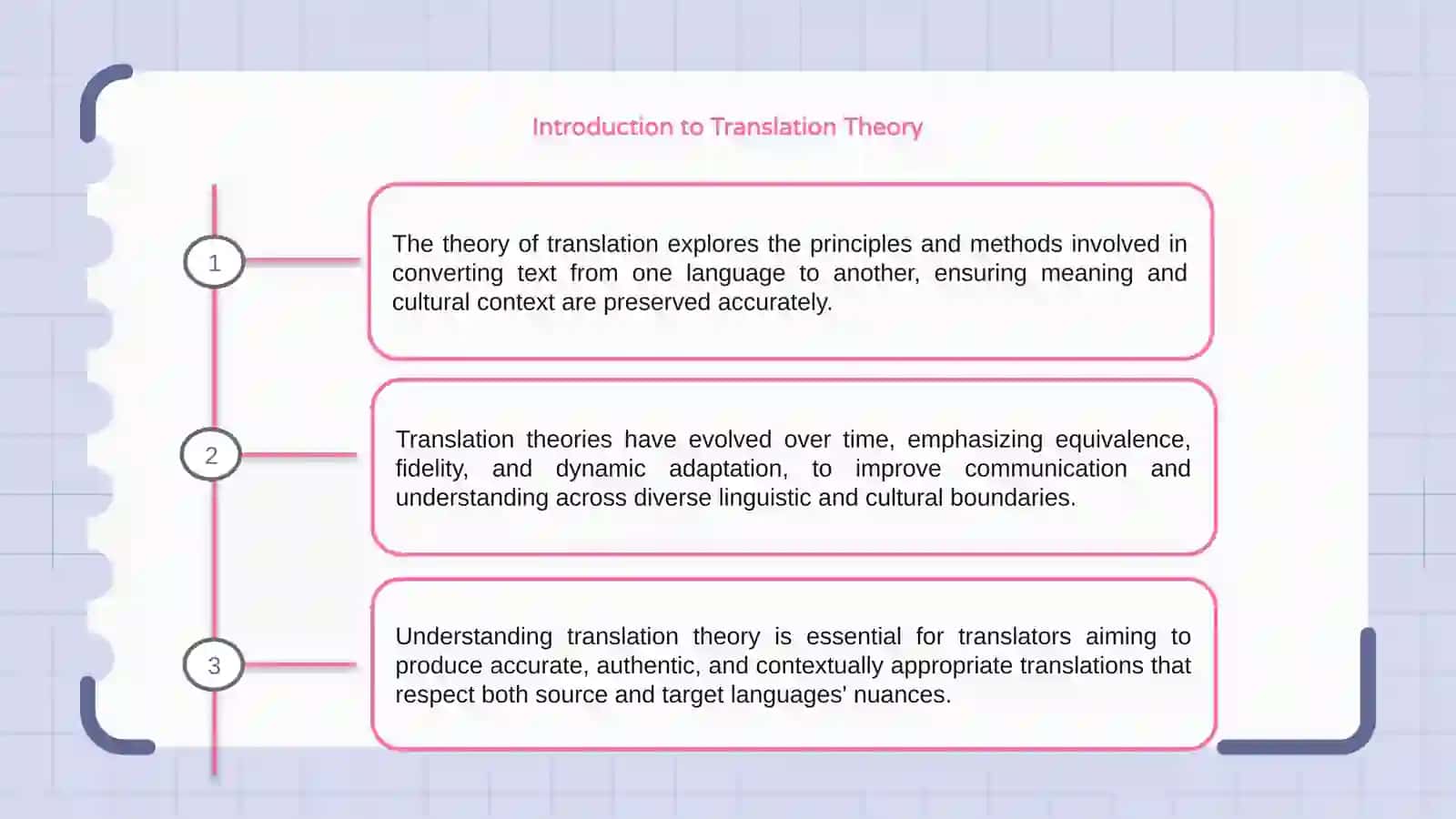 Introduction to Translation Theory

1

The theory of translation explores the principles and methods involved in converting text from one language to another, ensuring meaning and cultural context are preserved accurately.

2

Translation theories have evolved over time, emphasizing equivalence, fidelity, and dynamic adaptation, to improve communication and understanding across diverse linguistic and cultural boundaries.

3

Understanding translation theory is essential for translators aiming to produce accurate, authentic, and contextually appropriate translations that respect both source and target languages' nuances.